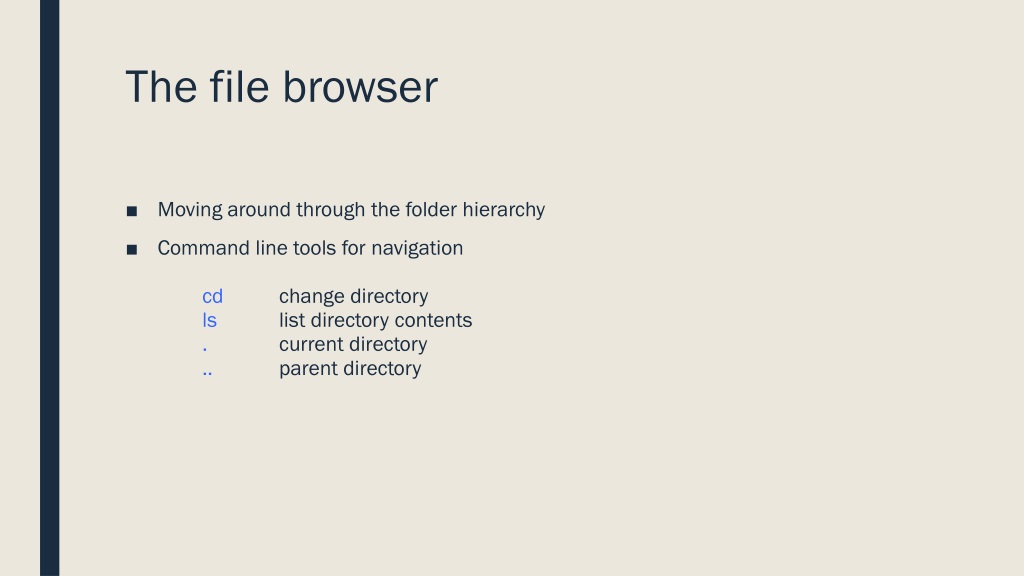 The file browser

■ Moving around through the folder hierarchy

■ Command line tools for navigation

cd change directory
ls list directory contents
. current directory
.. parent directory